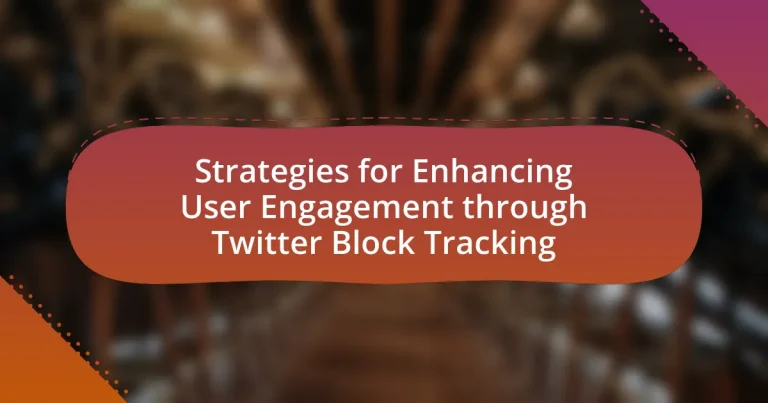 Strategies for Enhancing User Engagement through Twitter Block Tracking